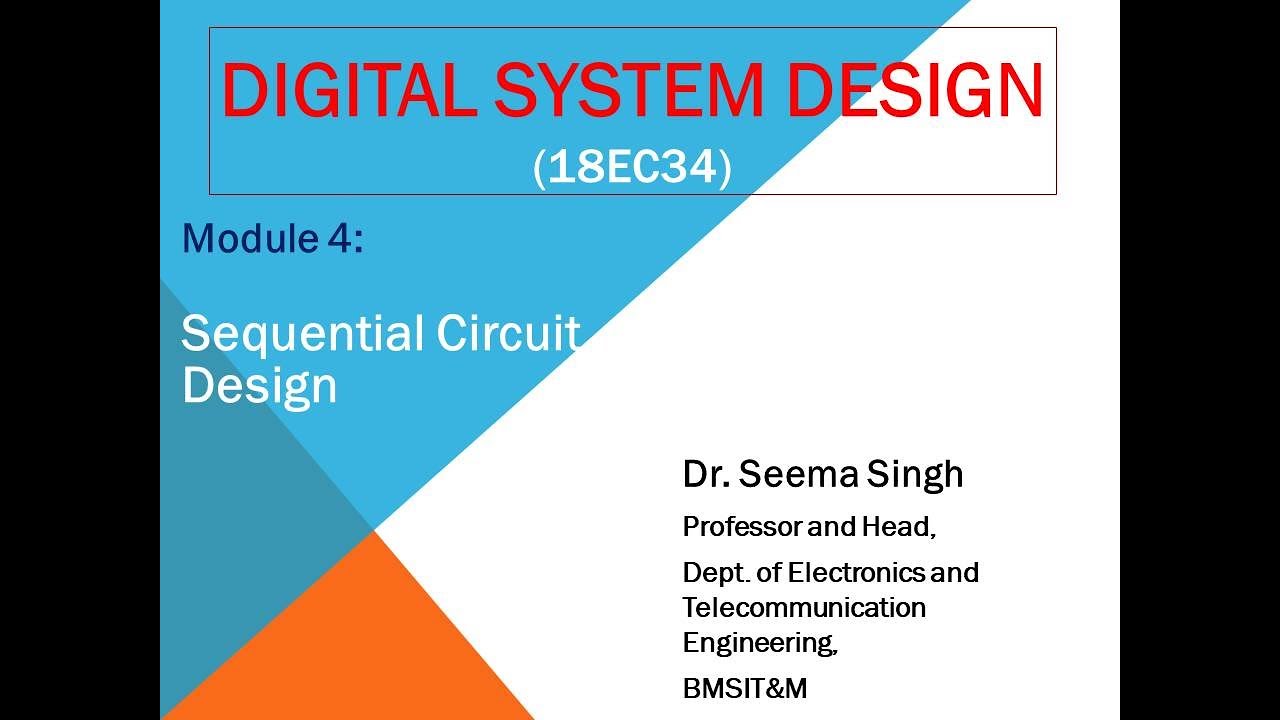 DIGITAL SYSTEM DESIGN
(18EC34)

Module 4:

Sequential Circuit Design

Dr. Seema Singh

Professor and Head,

Dept. of Electronics and Telecommunication Engineering,

BMSIT&M